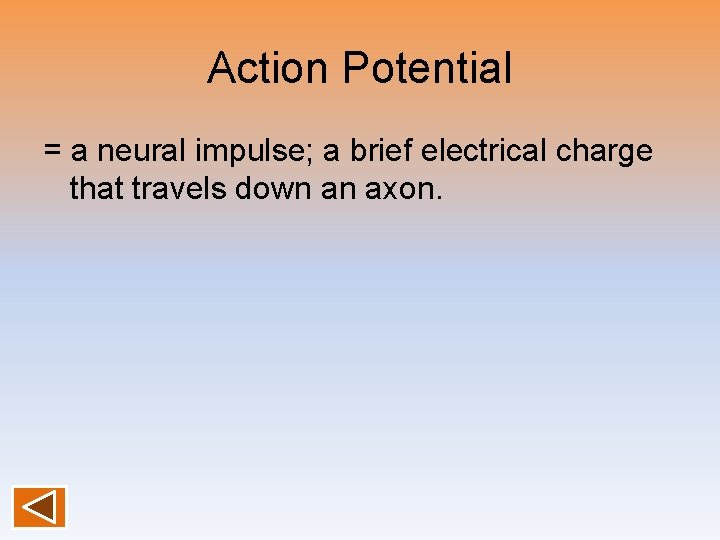 Action Potential

= a neural impulse; a brief electrical charge that travels down an axon.